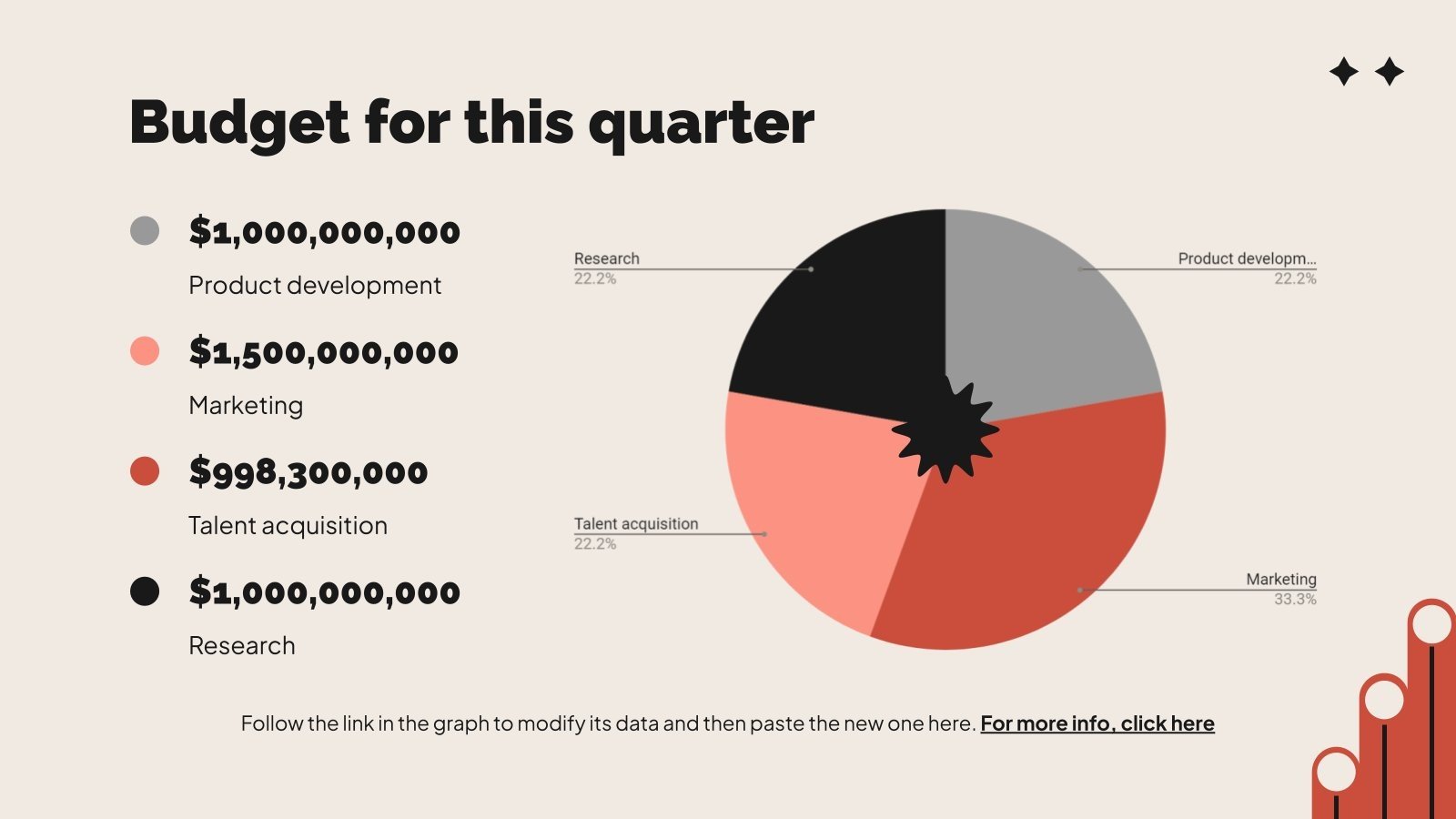 Budget for this quarter

$1,000,000,000
Product development

$1,500,000,000
Marketing

$998,300,000
Talent acquisition

$1,000,000,000
Research

Research
22.2%

Product developm...
22.2%

Talent acquisition
22.2%

Marketing
33.3%

Follow the link in the graph to modify its data and then paste the new one here. For more info, click here